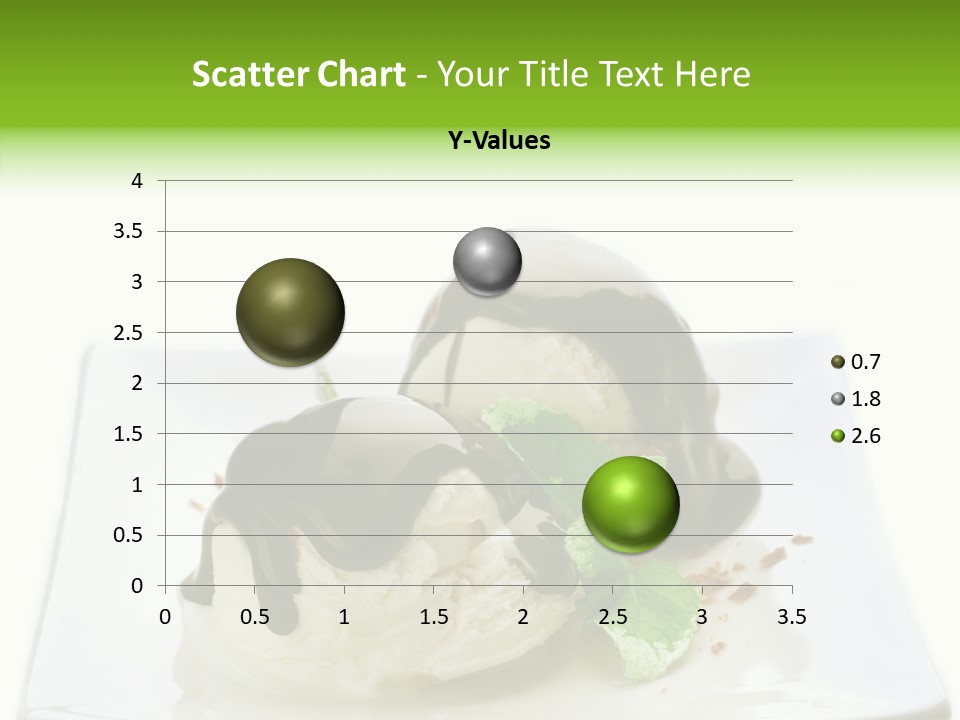 Scatter Chart - Your Title Text Here

Y-Values

4
3.5
3
2.5
2
1.5
1
0.5
0

0 0.5 1 1.5 2 2.5 3 3.5

0.7
1.8
2.6